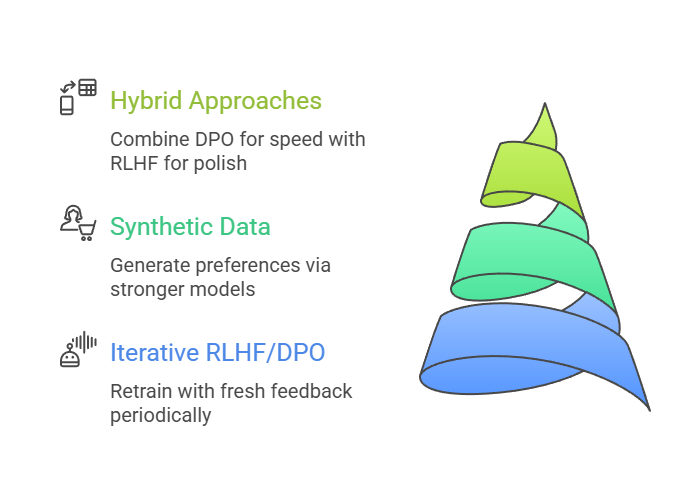 Hybrid Approaches

Combine DPO for speed with RLHF for polish

Synthetic Data

Generate preferences via stronger models

Iterative RLHF/DPO

Retrain with fresh feedback periodically